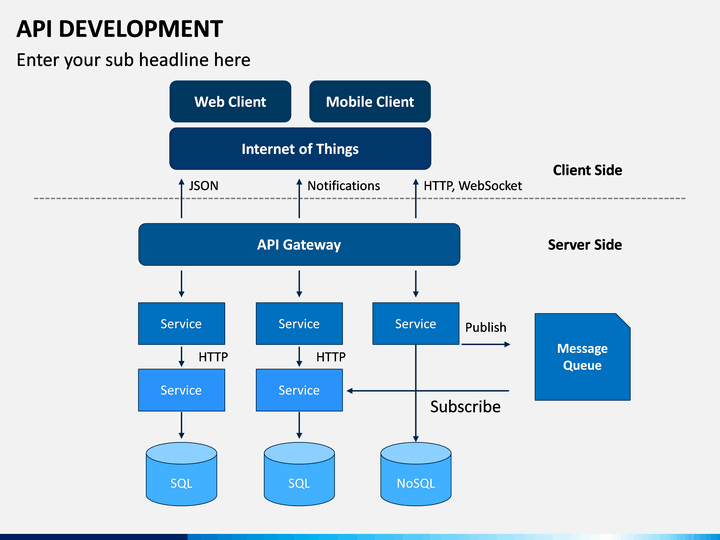 API DEVELOPMENT

Enter your sub headline here

Web Client

Mobile Client

Internet of Things

Client Side

JSON

Notifications

HTTP, WebSocket

API Gateway

Server Side

Service

Service

Service

Publish

Message Queue

HTTP

HTTP

Service

Service

Subscribe

SQL

SQL

NoSQL